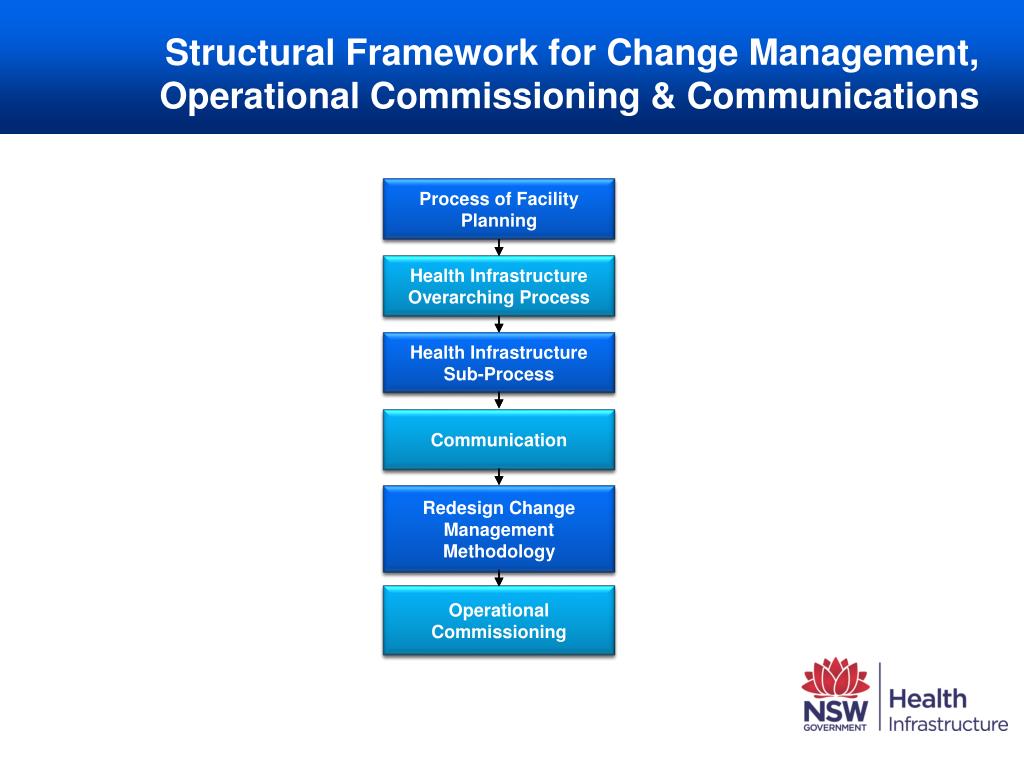 Structural Framework for Change Management, Operational Commissioning & Communications

Process of Facility Planning

Health Infrastructure Overarching Process

Health Infrastructure Sub-Process

Communication

Redesign Change Management Methodology

Operational Commissioning

NSW GOVERNMENT

Health Infrastructure